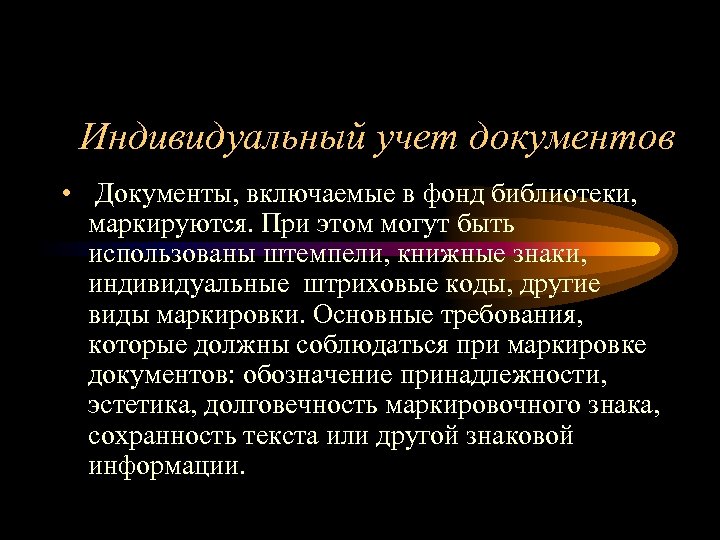 Индивидуальный учет документов

• Документы, включаемые в фонд библиотеки, маркируются. При этом могут быть использованы штемпели, книжные знаки, индивидуальные штриховые коды, другие виды маркировки. Основные требования, которые должны соблюдаться при маркировке документов: обозначение принадлежности, эстетика, долговечность маркировочного знака, сохранность текста или другой знаковой информации.